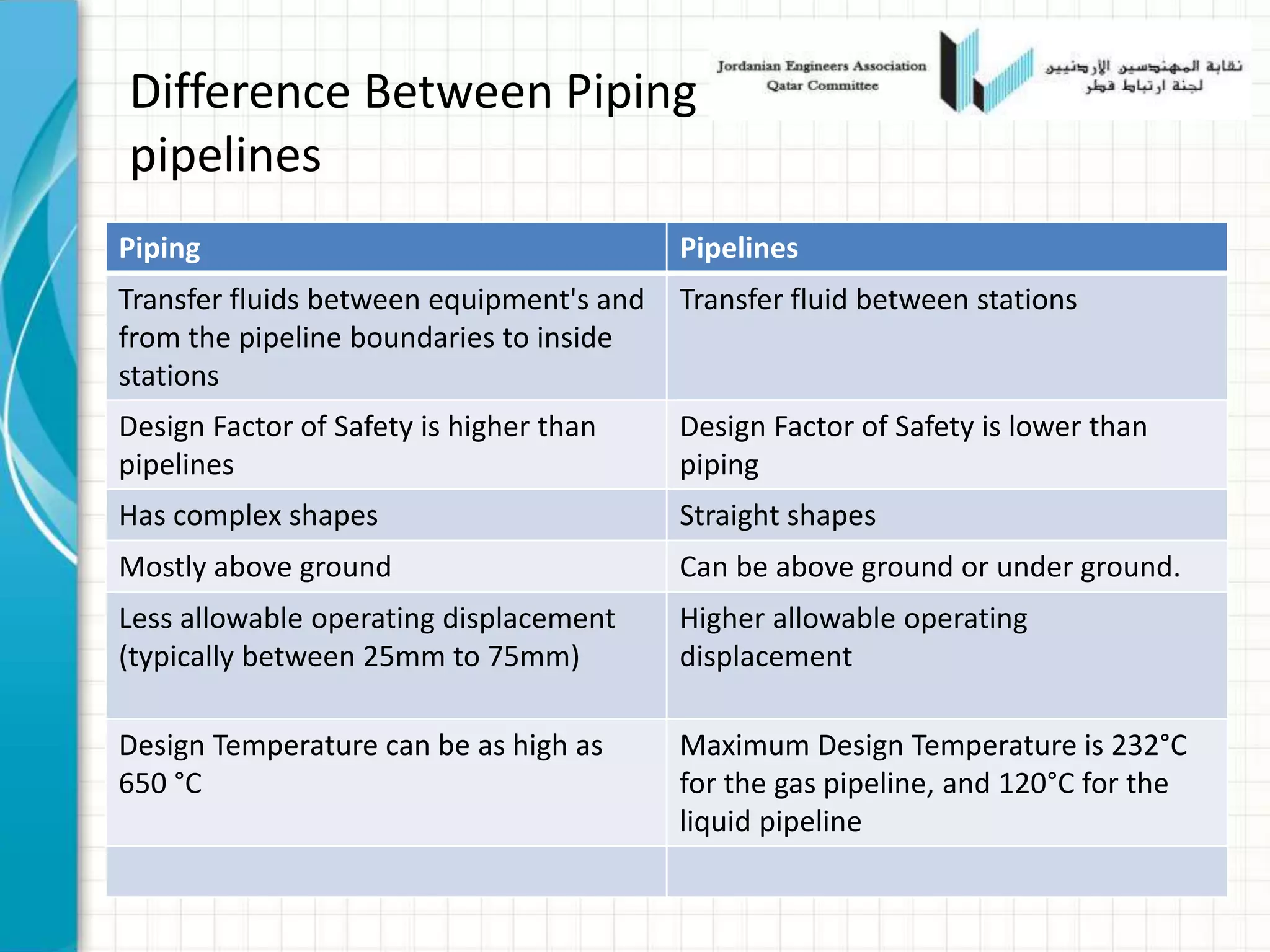 Difference Between Piping pipelines

Jordanian Engineers Association
Qatar Committee

نقابة المهندسين الأردنيين
لجنة ارتباط قطر

| Piping | Pipelines |
|---|---|
| Transfer fluids between equipment's and from the pipeline boundaries to inside stations | Transfer fluid between stations |
| Design Factor of Safety is higher than pipelines | Design Factor of Safety is lower than piping |
| Has complex shapes | Straight shapes |
| Mostly above ground | Can be above ground or under ground. |
| Less allowable operating displacement (typically between 25mm to 75mm) | Higher allowable operating displacement |
| Design Temperature can be as high as 650 °C | Maximum Design Temperature is 232°C for the gas pipeline, and 120°C for the liquid pipeline |
| | |